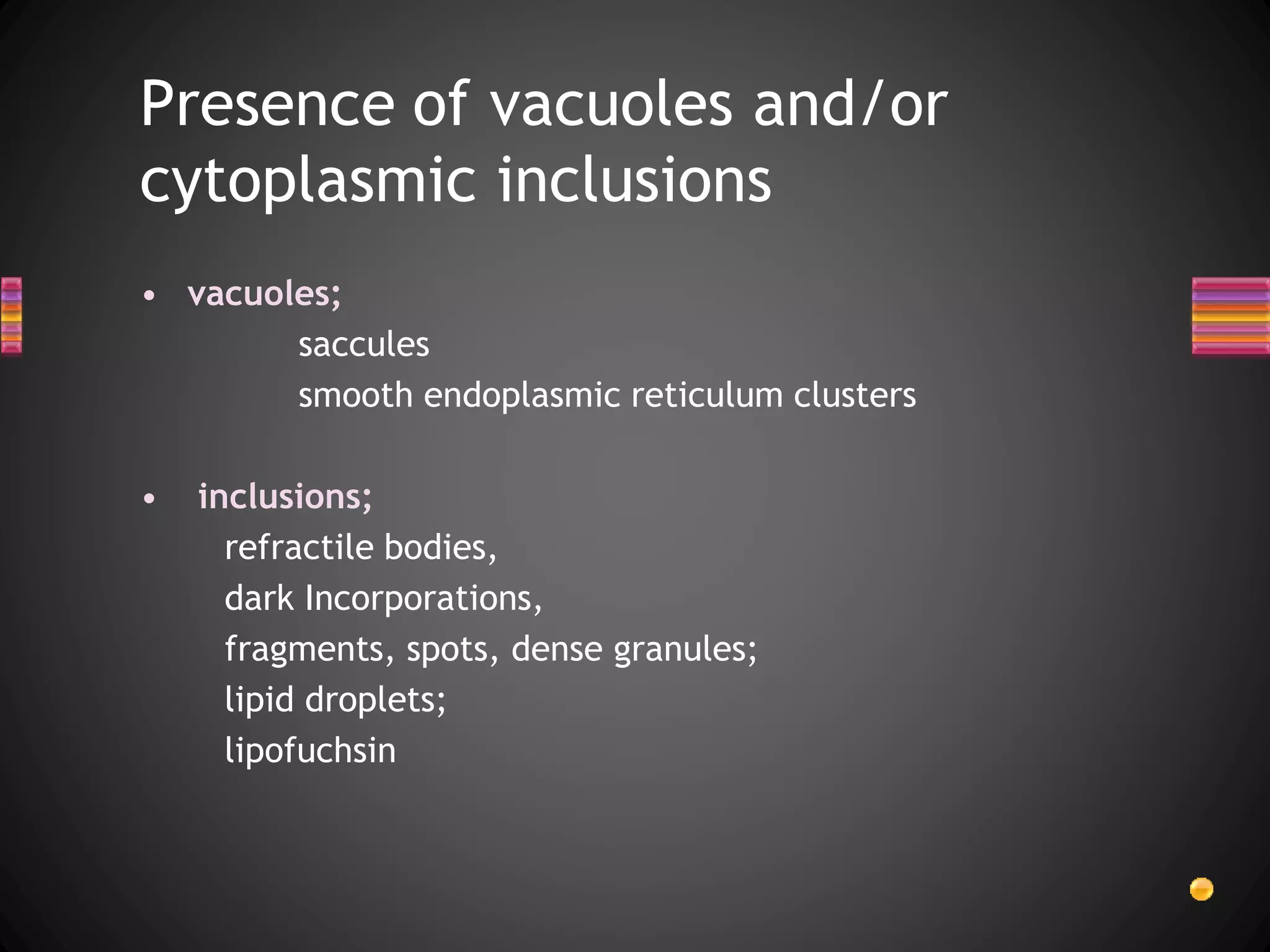 Presence of vacuoles and/or cytoplasmic inclusions

• vacuoles;

saccules

smooth endoplasmic reticulum clusters

• inclusions;

refractile bodies,

dark Incorporations,

fragments, spots, dense granules;

lipid droplets;

lipofuchsin